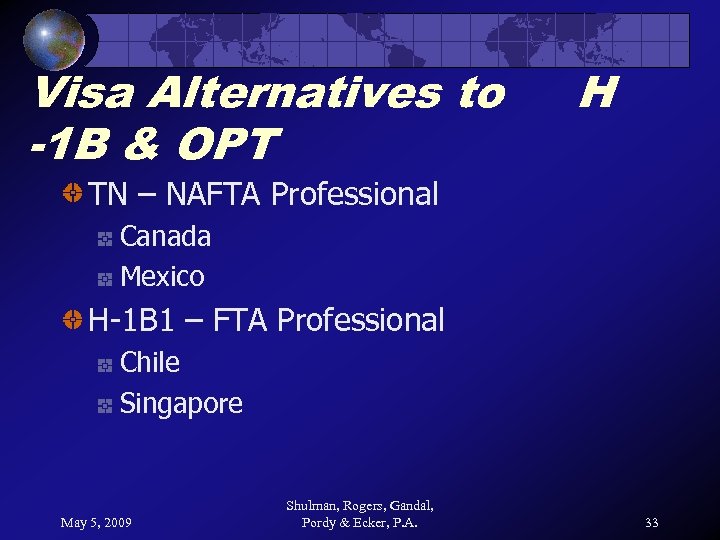 Visa Alternatives to H -1B & OPT

TN – NAFTA Professional

Canada

Mexico

H-1B1 – FTA Professional

Chile

Singapore

May 5, 2009

Shulman, Rogers, Gandal, Pordy & Ecker, P.A.

33